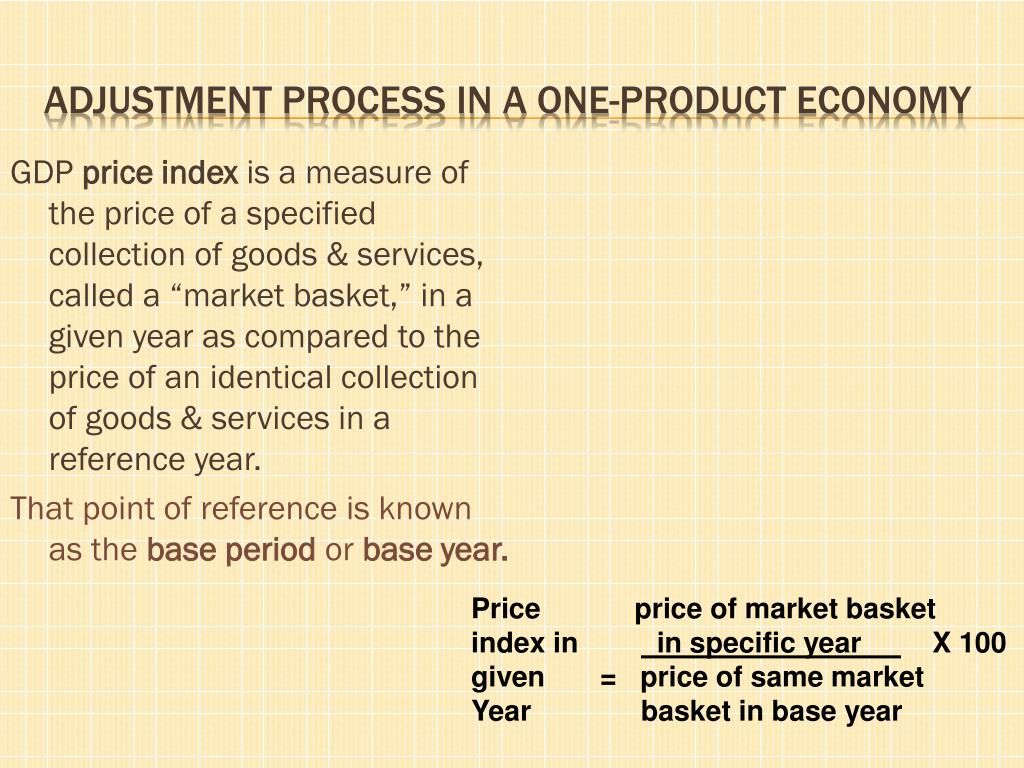 ADJUSTMENT PROCESS IN A ONE-PRODUCT ECONOMY

GDP price index is a measure of the price of a specified collection of goods & services, called a “market basket,” in a given year as compared to the price of an identical collection of goods & services in a reference year.

That point of reference is known as the base period or base year.

Price index in given Year = $\frac{\text{price of market basket in specific year}}{\text{price of same market basket in base year}}$ X 100